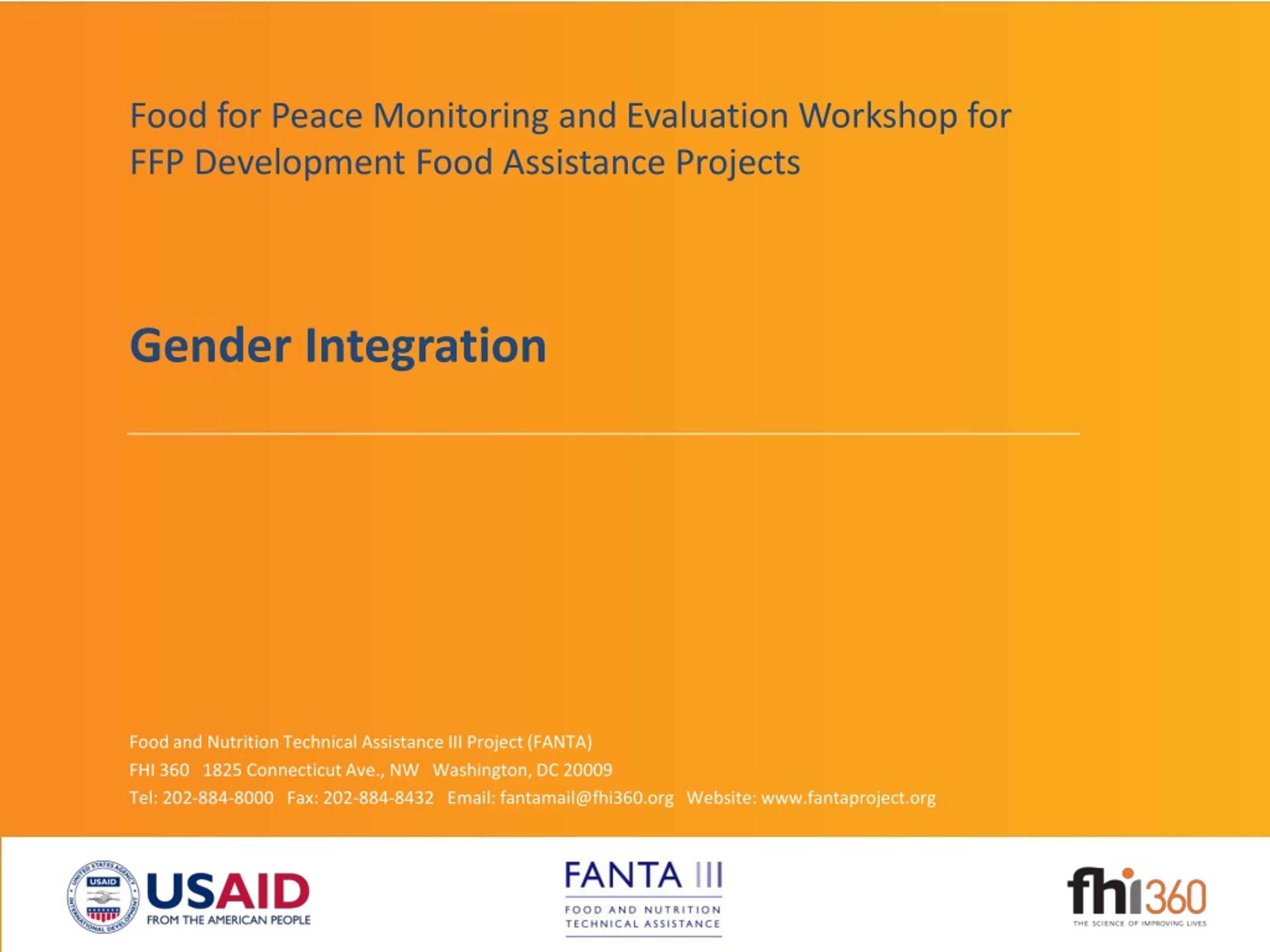 Food for Peace Monitoring and Evaluation Workshop for FFP Development Food Assistance Projects

Gender Integration

Food and Nutrition Technical Assistance III Project (FANTA)
FHI 360 1825 Connecticut Ave., NW Washington, DC 20009
Tel: 202-884-8000 Fax: 202-884-8432 Email: fantamail@fhi360.org Website: www.fantaproject.org

UNITED STATES AGENCY INTERNATIONAL DEVELOPMENT USAID
USAID
FROM THE AMERICAN PEOPLE

FANTA III
FOOD AND NUTRITION TECHNICAL ASSISTANCE

fhi360
THE SCIENCE OF IMPROVING LIVES